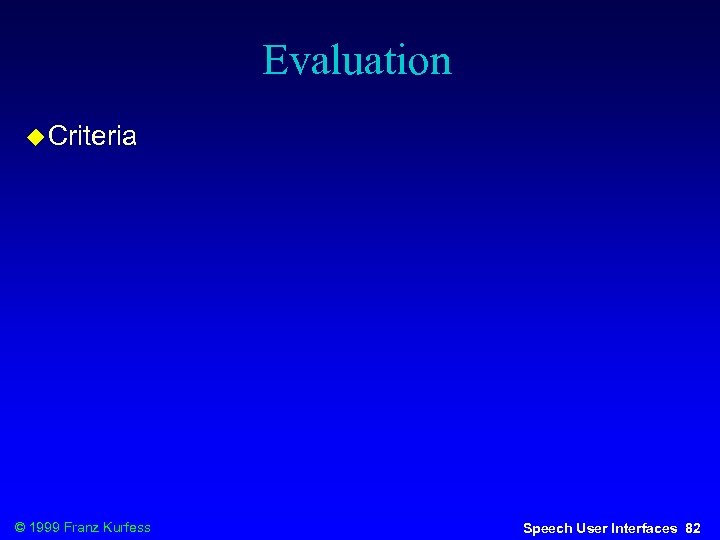 Evaluation

◆ Criteria

© 1999 Franz Kurfess

Speech User Interfaces 82